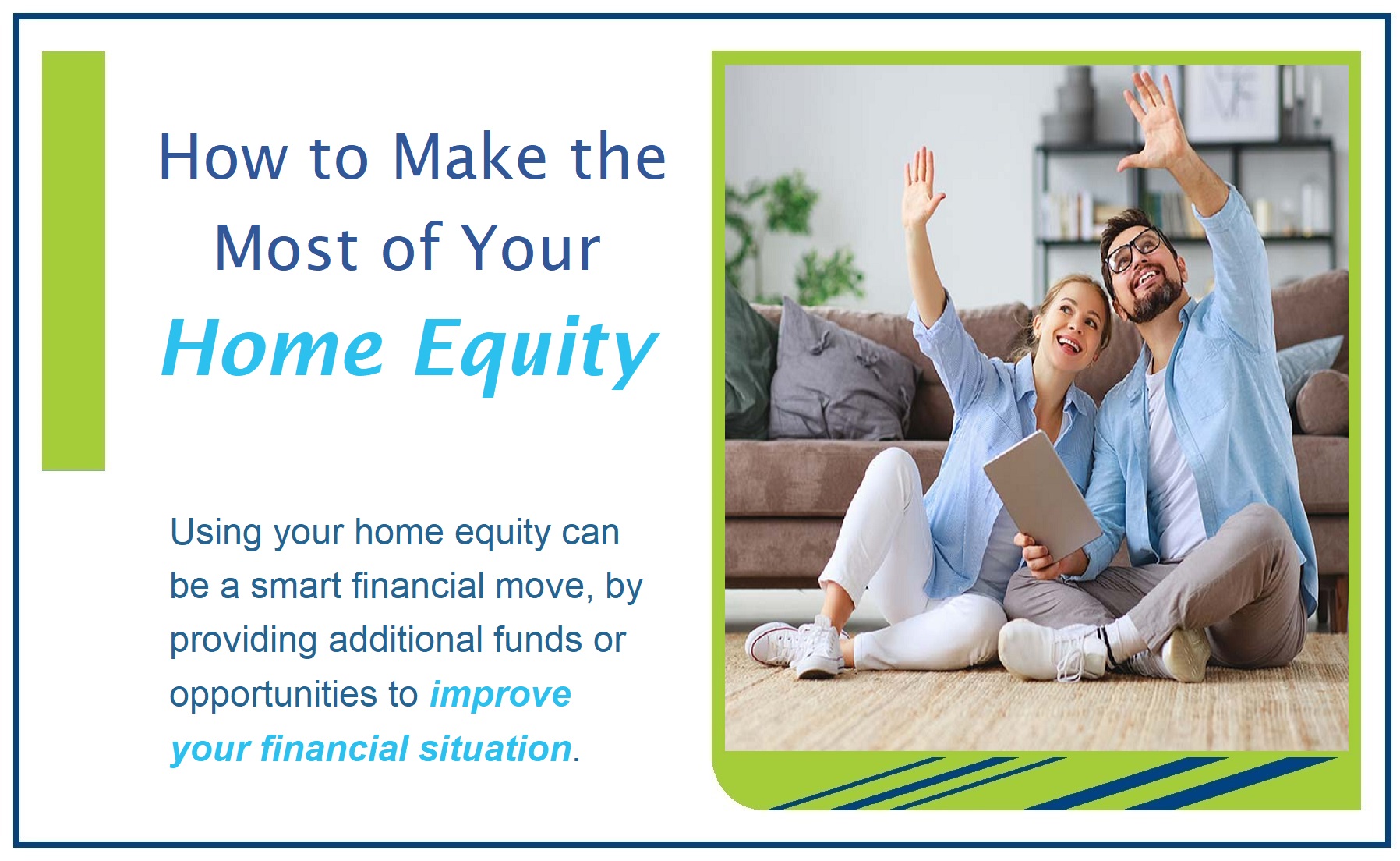 How to Make the Most of Your Home Equity

Using your home equity can be a smart financial move, by providing additional funds or opportunities to improve your financial situation.